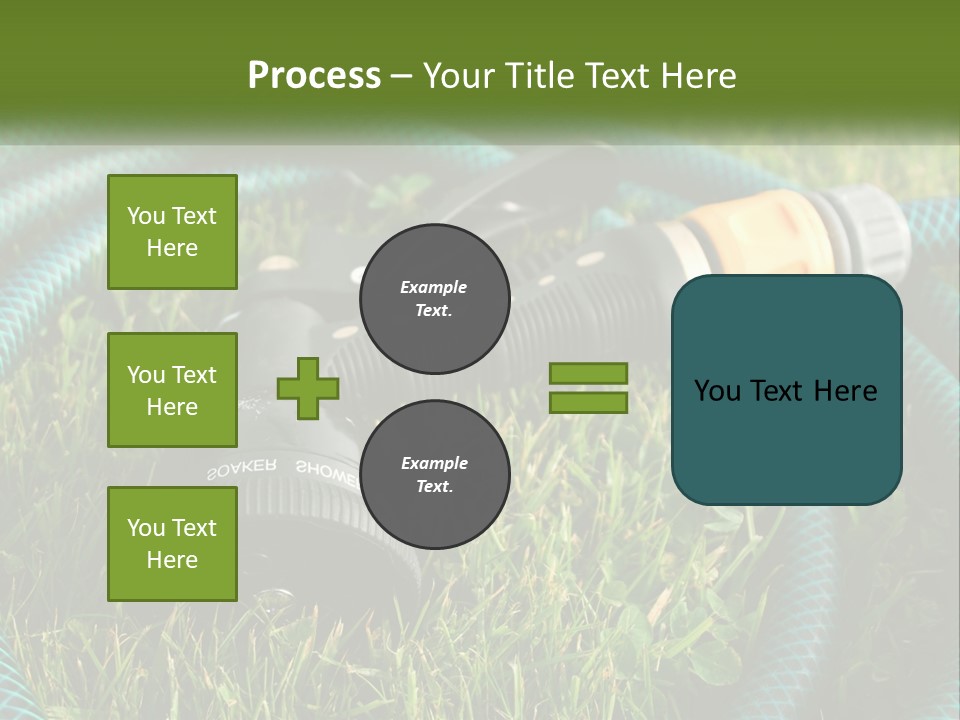 Process – Your Title Text Here

You Text Here

You Text Here

You Text Here

Example Text.

Example Text.

You Text Here

SOAKER SHOWE